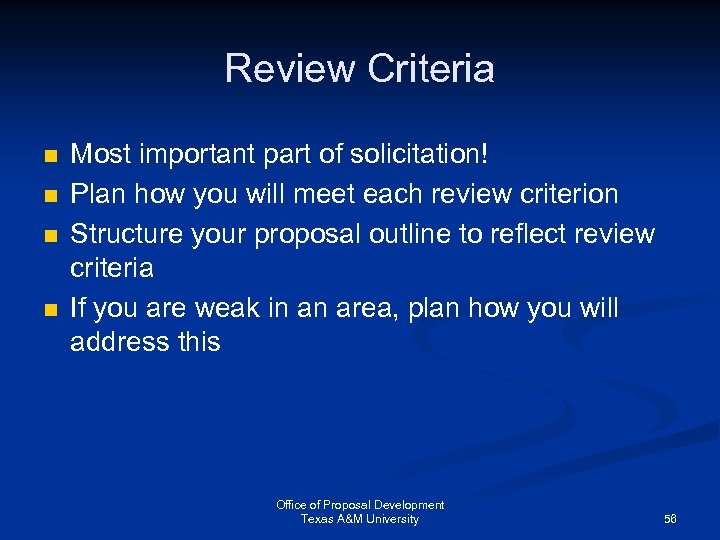 Review Criteria

- Most important part of solicitation!
- Plan how you will meet each review criterion
- Structure your proposal outline to reflect review criteria
- If you are weak in an area, plan how you will address this

Office of Proposal Development
Texas A&M University

56